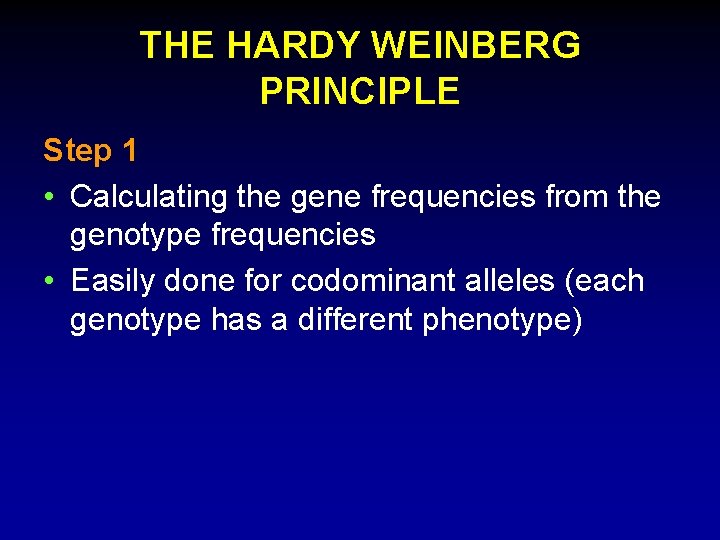 THE HARDY WEINBERG PRINCIPLE

Step 1

• Calculating the gene frequencies from the genotype frequencies

• Easily done for codominant alleles (each genotype has a different phenotype)